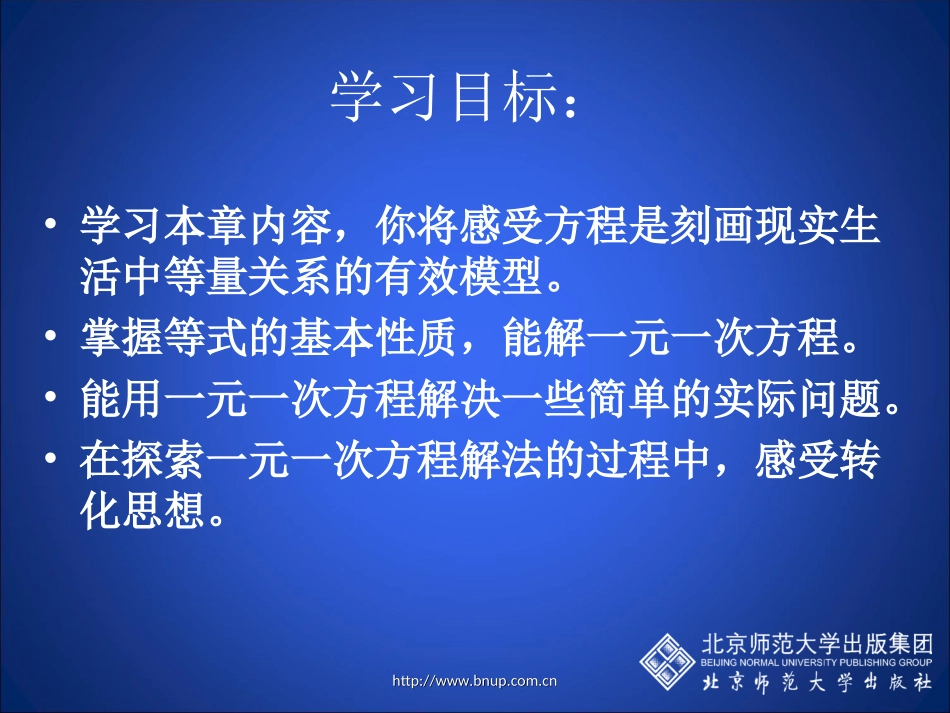 学习目标：

• 学习本章内容，你将感受方程是刻画现实生活中等量关系的有效模型。
• 掌握等式的基本性质，能解一元一次方程。
• 能用一元一次方程解决一些简单的实际问题。
• 在探索一元一次方程解法的过程中，感受转化思想。

http://www.bnup.com.cn

北京师范大学出版集团
BEIJING NORMAL UNIVERSITY PUBLISHING GROUP
北京师范大学出版社